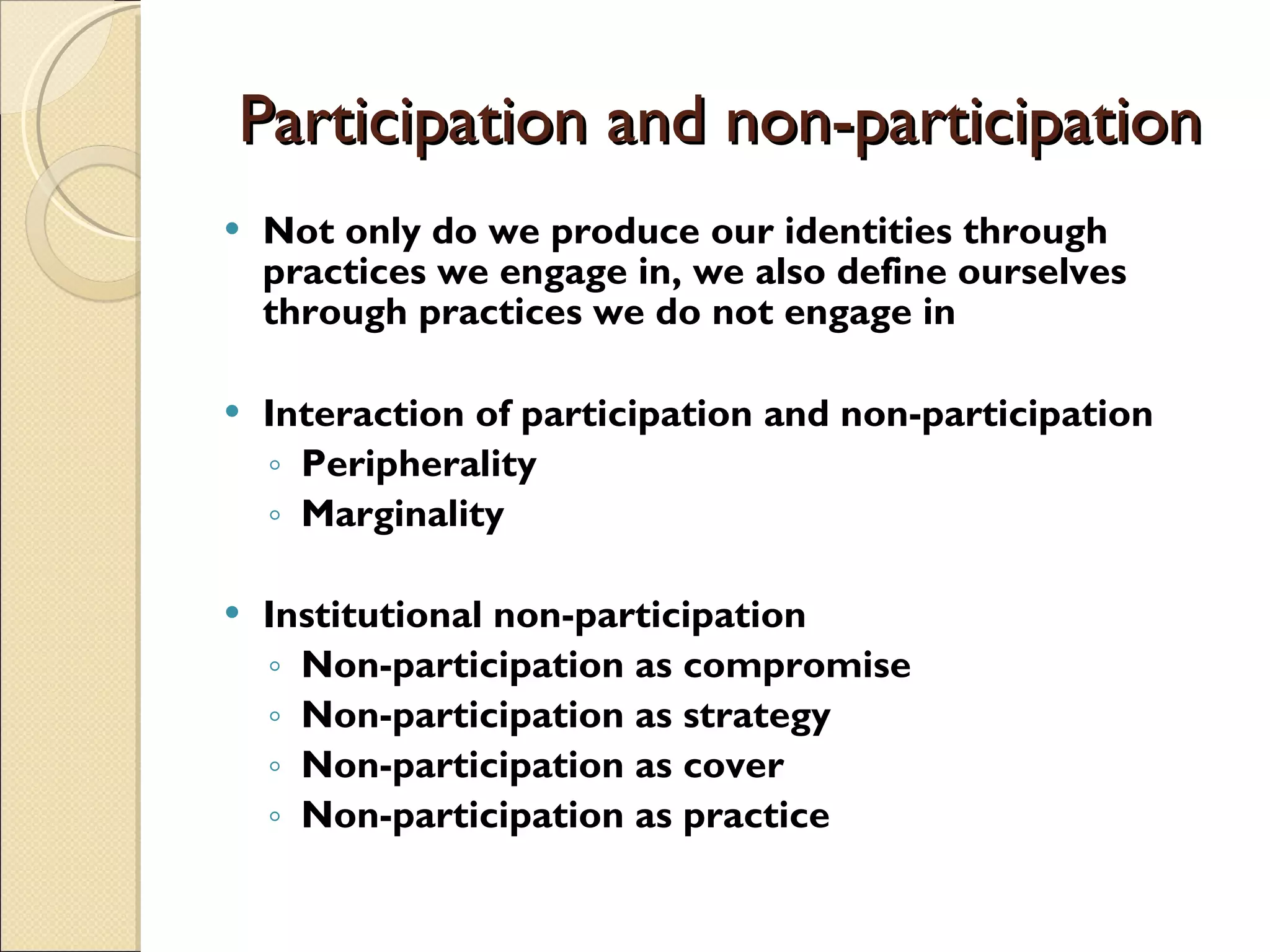 Participation and non-participation

• Not only do we produce our identities through practices we engage in, we also define ourselves through practices we do not engage in

• Interaction of participation and non-participation
◦ Peripherality
◦ Marginality

• Institutional non-participation
◦ Non-participation as compromise
◦ Non-participation as strategy
◦ Non-participation as cover
◦ Non-participation as practice